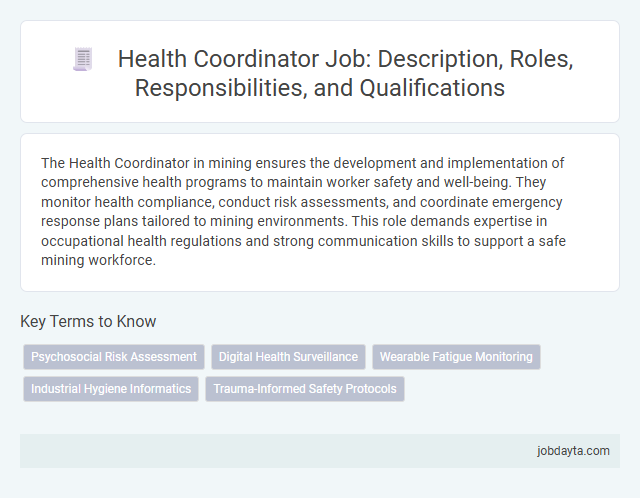 Health Coordinator Job: Description, Roles, Responsibilities, and Qualifications

The Health Coordinator in mining ensures the development and implementation of comprehensive health programs to maintain worker safety and well-being. They monitor health compliance, conduct risk assessments, and coordinate emergency response plans tailored to mining environments. This role demands expertise in occupational health regulations and strong communication skills to support a safe mining workforce.

Key Terms to Know

Psychosocial Risk Assessment
Digital Health Surveillance
Wearable Fatigue Monitoring
Industrial Hygiene Informatics
Trauma-Informed Safety Protocols

jobdayta.com